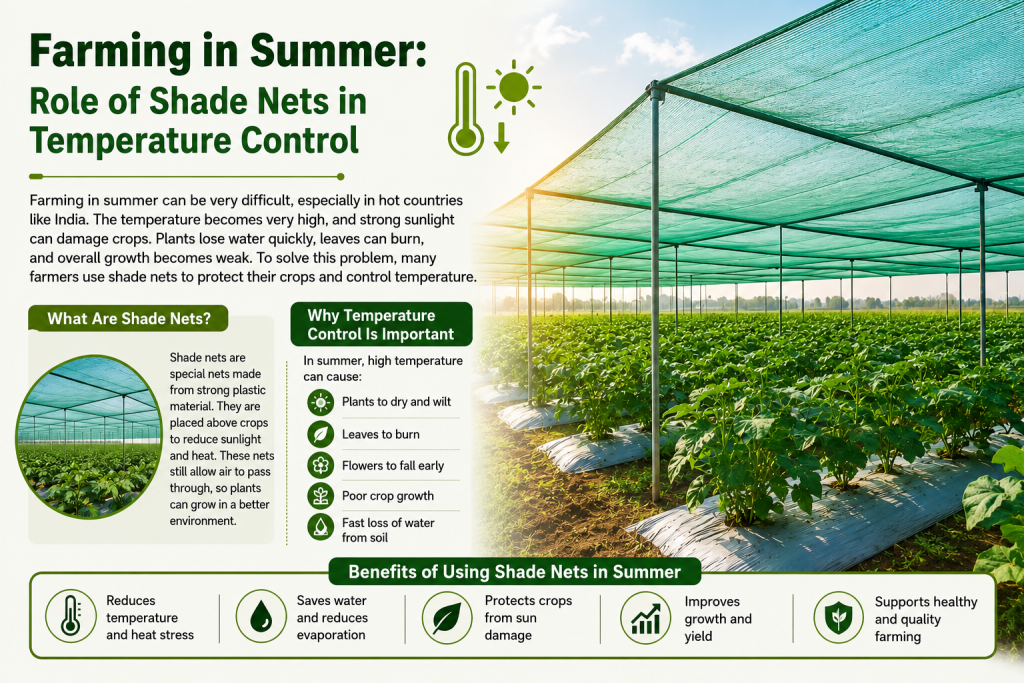 Farming in Summer:
Role of Shade Nets in Temperature Control

Farming in summer can be very difficult, especially in hot countries like India. The temperature becomes very high, and strong sunlight can damage crops. Plants lose water quickly, leaves can burn, and overall growth becomes weak. To solve this problem, many farmers use shade nets to protect their crops and control temperature.

What Are Shade Nets?

Shade nets are special nets made from strong plastic material. They are placed above crops to reduce sunlight and heat. These nets still allow air to pass through, so plants can grow in a better environment.

Why Temperature Control Is Important

In summer, high temperature can cause:

Plants to dry and wilt

Leaves to burn

Flowers to fall early

Poor crop growth

Fast loss of water from soil

Benefits of Using Shade Nets in Summer

Reduces temperature and heat stress

Saves water and reduces evaporation

Protects crops from sun damage

Improves growth and yield

Supports healthy and quality farming